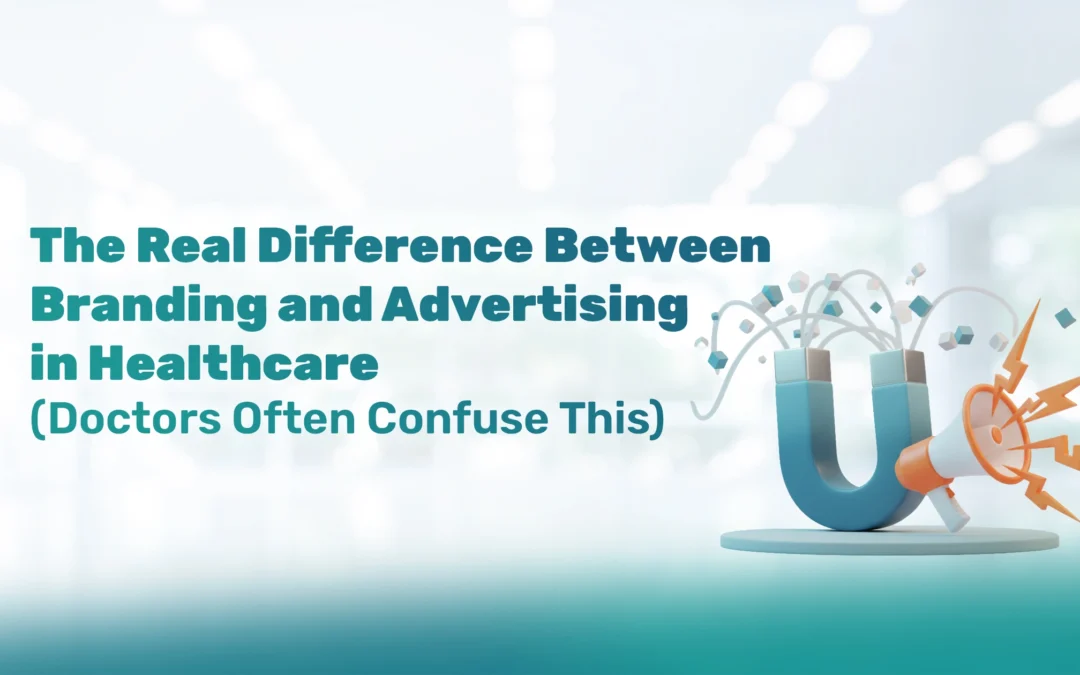 The Real Difference Between Branding and Advertising in Healthcare
(Doctors Often Confuse This)